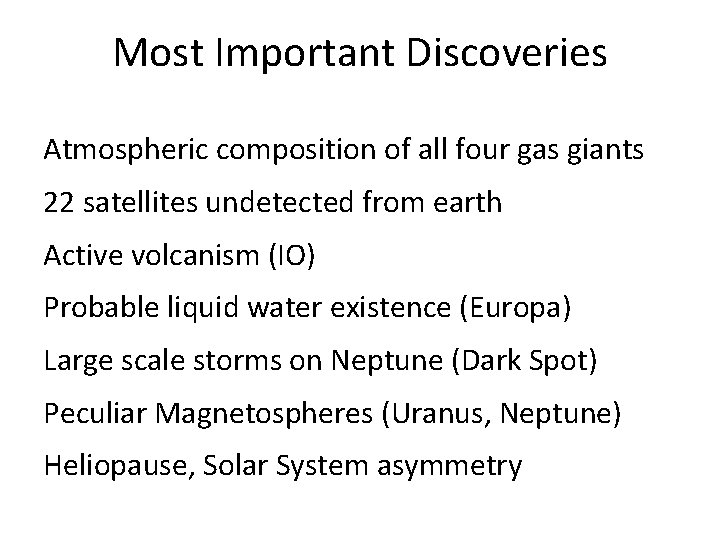 Most Important Discoveries

Atmospheric composition of all four gas giants

22 satellites undetected from earth

Active volcanism (IO)

Probable liquid water existence (Europa)

Large scale storms on Neptune (Dark Spot)

Peculiar Magnetospheres (Uranus, Neptune)

Heliopause, Solar System asymmetry